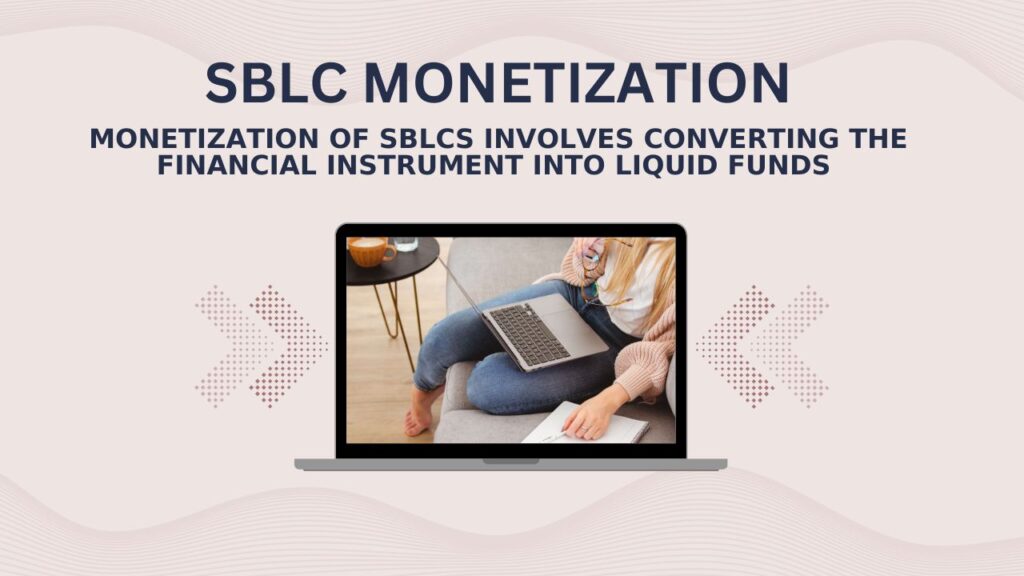 SBLC MONETIZATION

MONETIZATION OF SBLCS INVOLVES CONVERTING THE FINANCIAL INSTRUMENT INTO LIQUID FUNDS